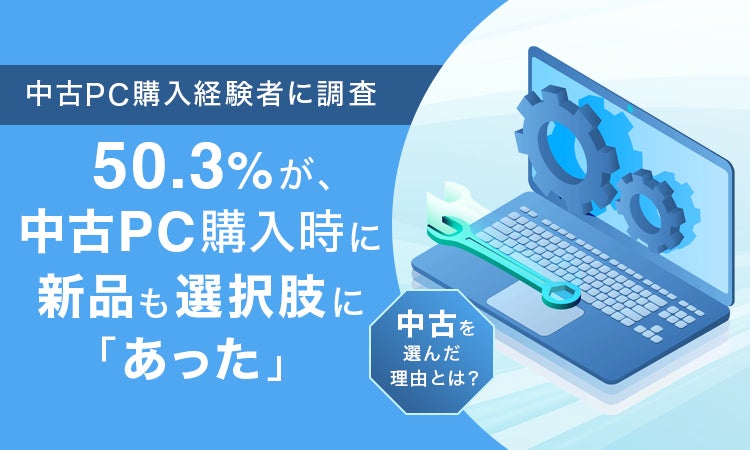 中古PC購入経験者に調査

50.3%が、中古PC購入時に新品も選択肢に「あった」

中古を選んだ理由とは?